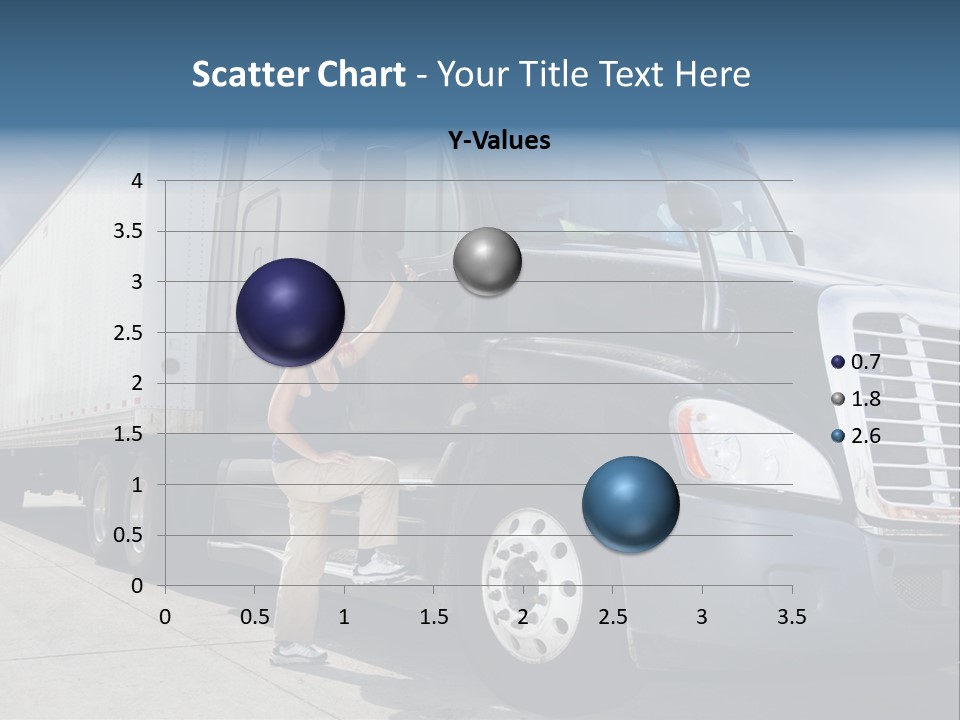 Scatter Chart - Your Title Text Here

Y-Values

4
3.5
3
2.5
2
1.5
1
0.5
0

0 0.5 1 1.5 2 2.5 3 3.5

0.7
1.8
2.6